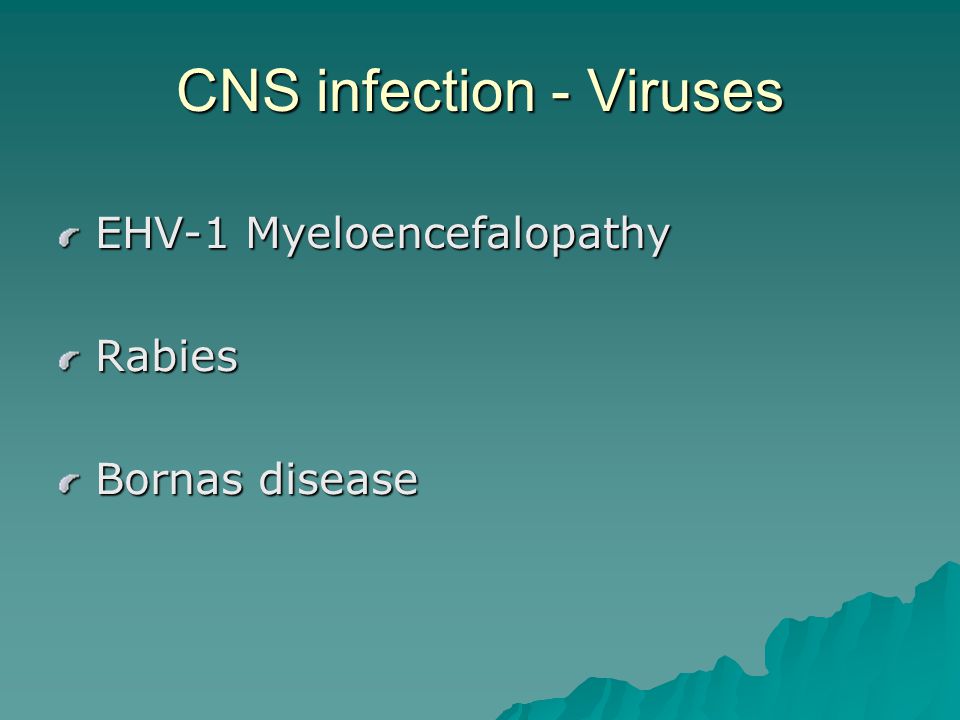 CNS infection - Viruses

EHV-1 Myeloencefalopathy

Rabies

Bornas disease